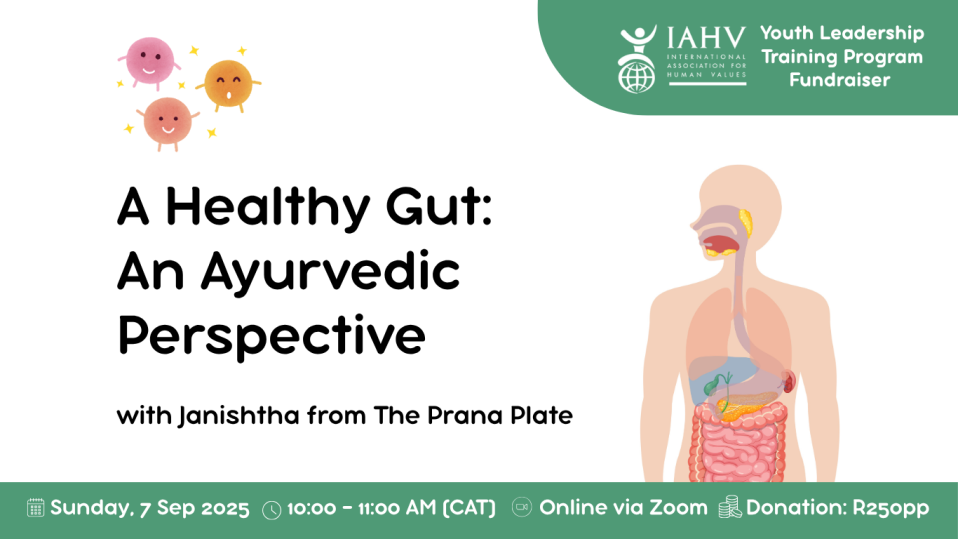 IAHV
INTERNATIONAL ASSOCIATION FOR HUMAN VALUES

Youth Leadership Training Program Fundraiser

A Healthy Gut: An Ayurvedic Perspective

with Janishtha from The Prana Plate

Sunday, 7 Sep 2025 10:00 - 11:00 AM (CAT) Online via Zoom Donation: R250pp